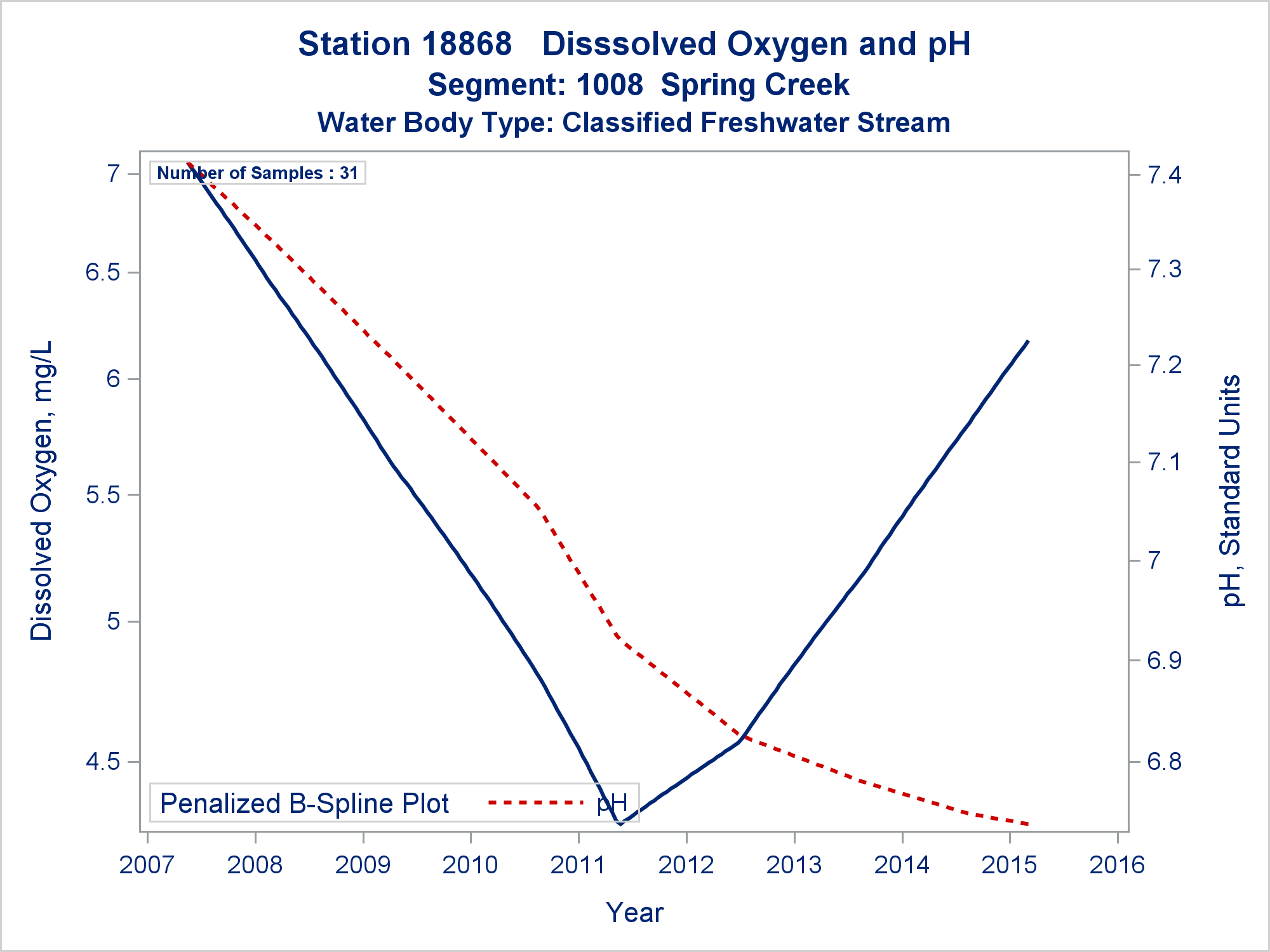 Station 18868   Disssolved Oxygen and pH
Segment: 1008  Spring Creek
Water Body Type: Classified Freshwater Stream

Number of Samples : 31

Dissolved Oxygen, mg/L

7
6.5
6
5.5
5
4.5

pH, Standard Units

7.4
7.3
7.2
7.1
7
6.9
6.8

Penalized B-Spline Plot
pH

2007
2008
2009
2010
2011
2012
2013
2014
2015
2016

Year